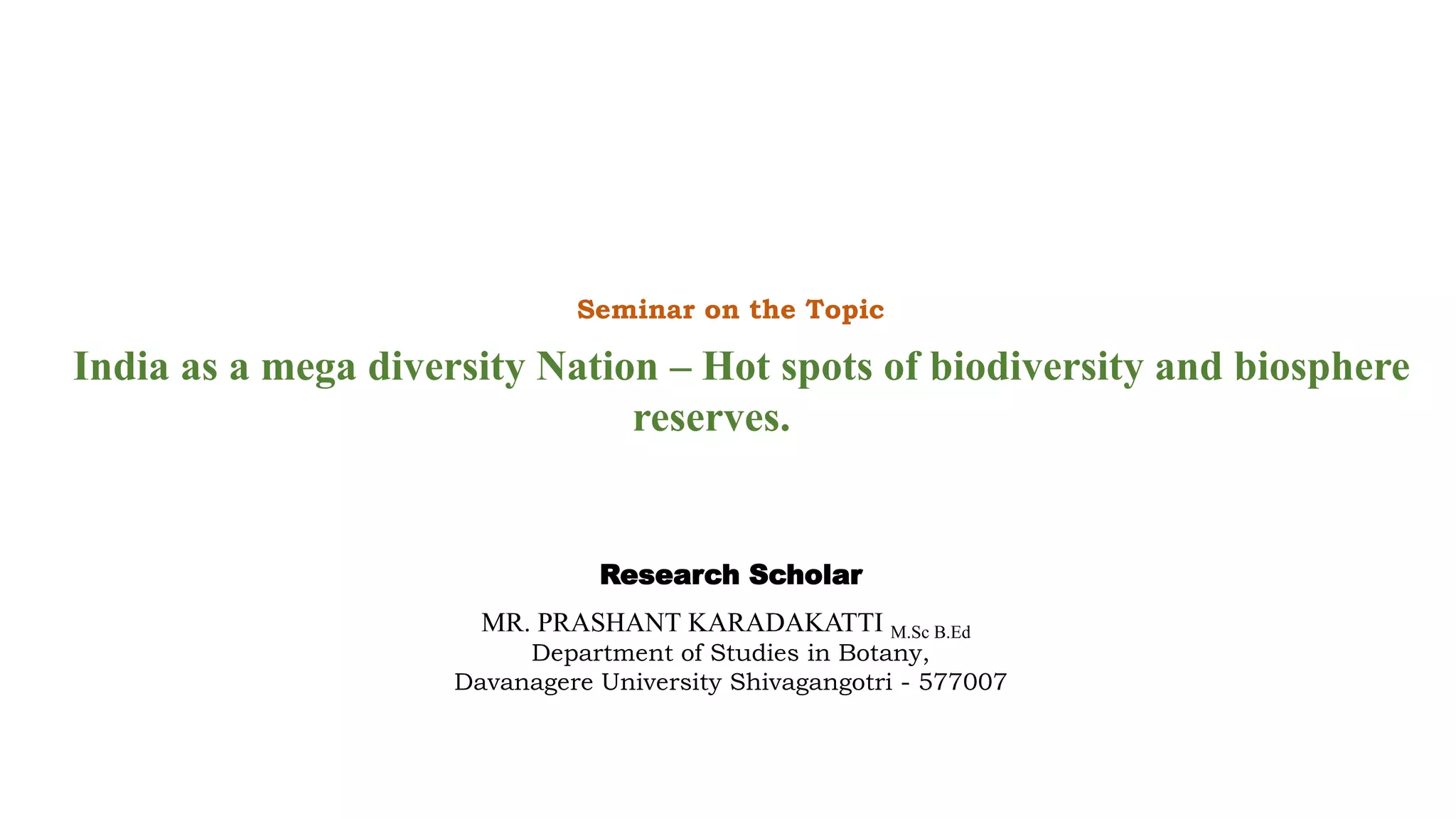 Seminar on the Topic

India as a mega diversity Nation – Hot spots of biodiversity and biosphere reserves.

Research Scholar

MR. PRASHANT KARADAKATTI M.Sc B.Ed
Department of Studies in Botany,
Davanagere University Shivagangotri - 577007